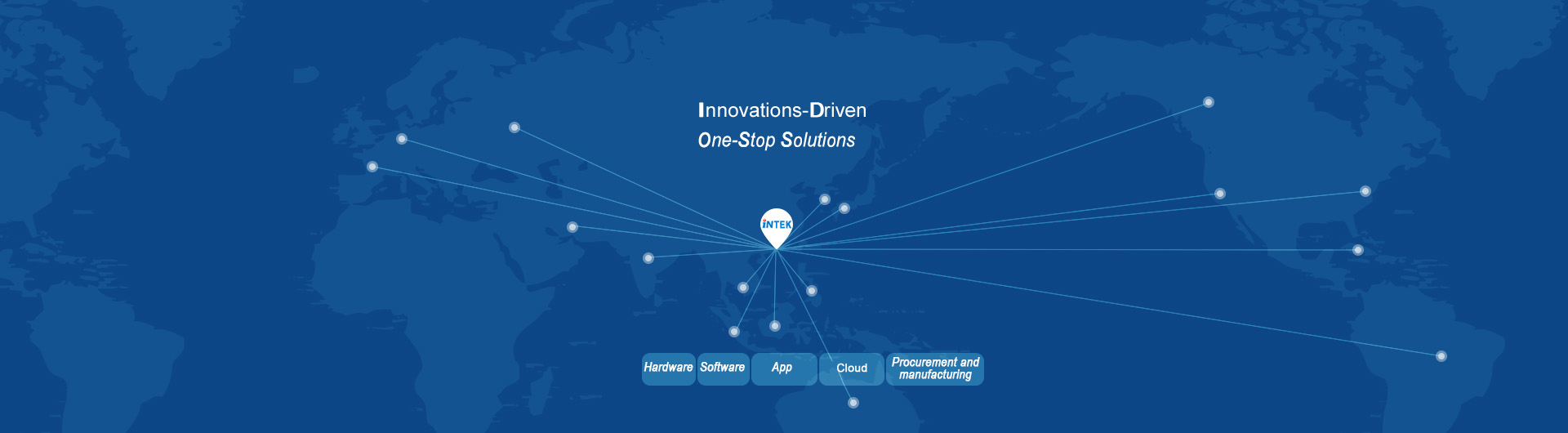 Innovations-Driven
One-Stop Solutions

iNTEK

Hardware Software App Cloud Procurement and manufacturing